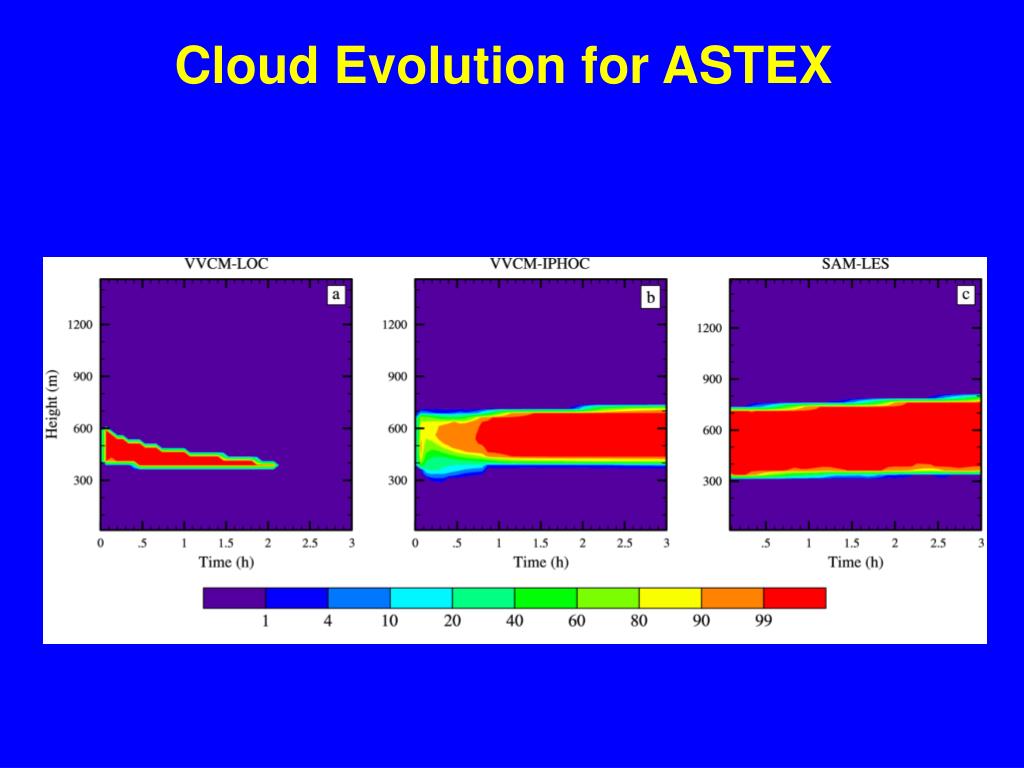 Cloud Evolution for ASTEX

VVCM-LOC

a

Height (m)

1200

900

600

300

0 .5 1 1.5 2 2.5 3

Time (h)

VVCM-IPHOC

b

1200

900

600

300

0 .5 1 1.5 2 2.5 3

Time (h)

SAM-LES

c

1200

900

600

300

.5 1 1.5 2 2.5 3

Time (h)

1 4 10 20 40 60 80 90 99